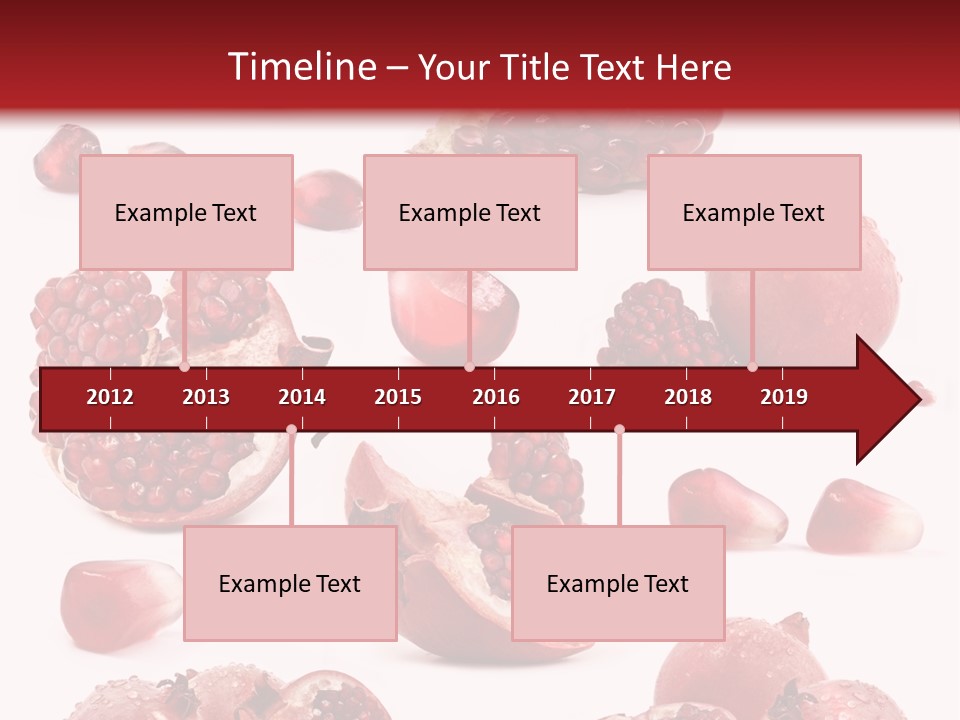 Timeline – Your Title Text Here

Example Text

Example Text

Example Text

2012 2013 2014 2015 2016 2017 2018 2019

Example Text

Example Text